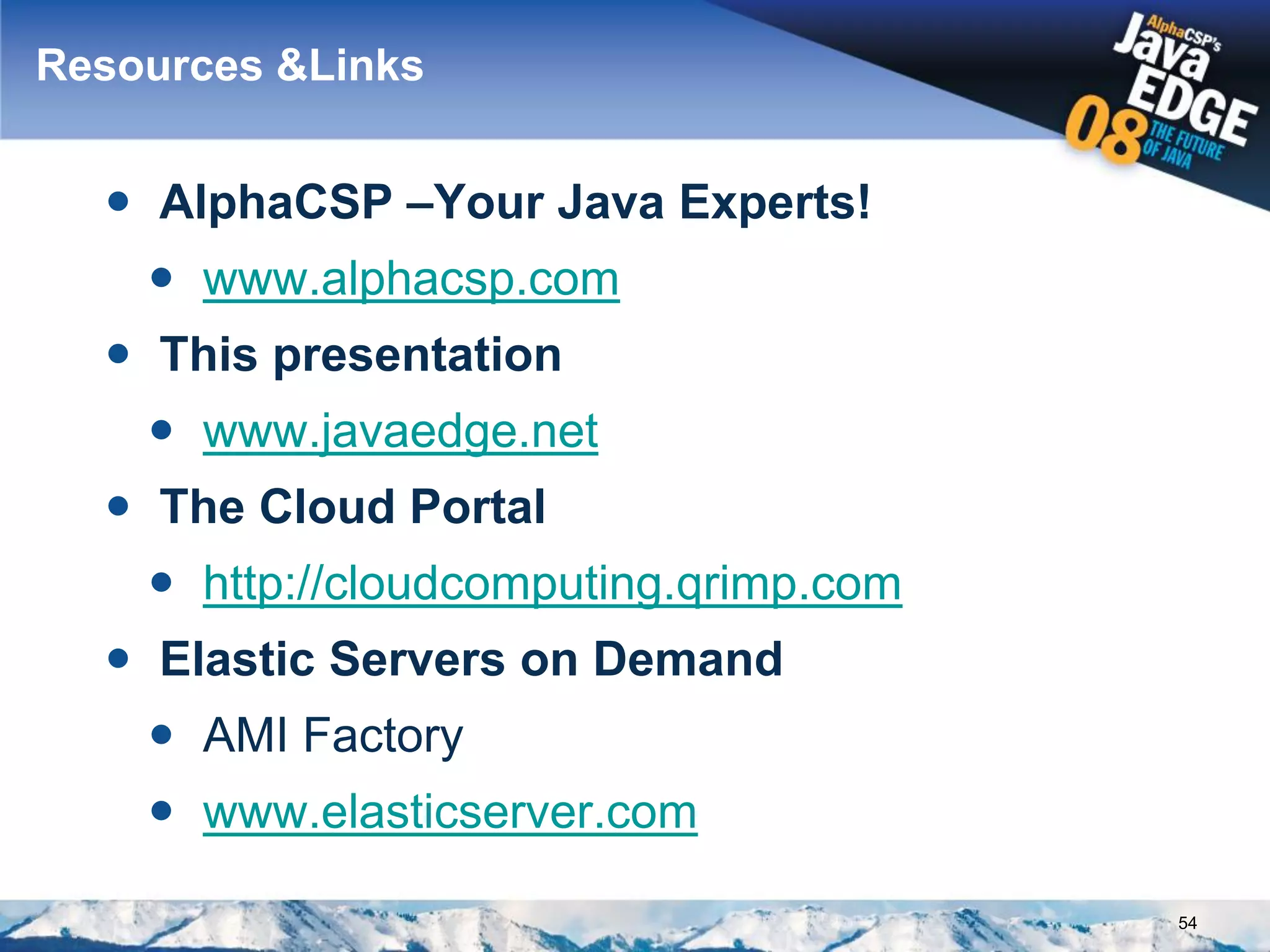 Resources &Links

AlphaCSP's Java EDGE 08 THE FUTURE OF JAVA

- AlphaCSP –Your Java Experts!
  - www.alphacsp.com
- This presentation
  - www.javaedge.net
- The Cloud Portal
  - http://cloudcomputing.qrimp.com
- Elastic Servers on Demand
  - AMI Factory
  - www.elasticserver.com

54